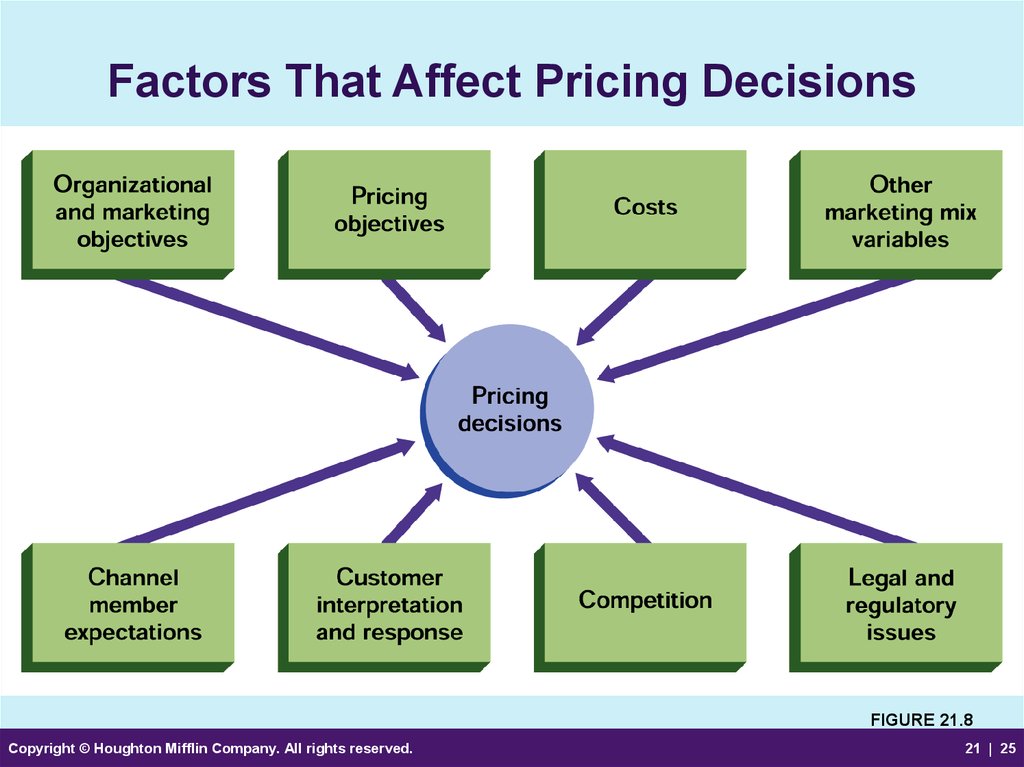 Factors That Affect Pricing Decisions

Organizational and marketing objectives

Pricing objectives

Costs

Other marketing mix variables

Pricing decisions

Channel member expectations

Customer interpretation and response

Competition

Legal and regulatory issues

FIGURE 21.8

Copyright © Houghton Mifflin Company. All rights reserved.

21 | 25